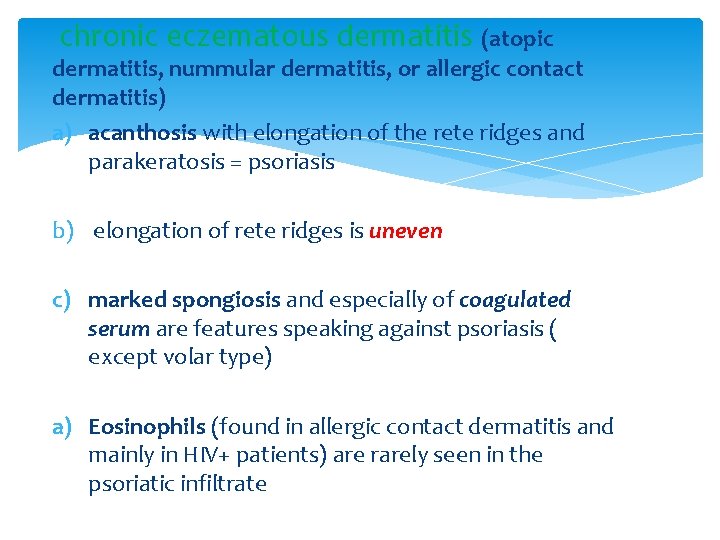 chronic eczematous dermatitis (atopic dermatitis, nummular dermatitis, or allergic contact dermatitis)

a) acanthosis with elongation of the rete ridges and parakeratosis = psoriasis

b) elongation of rete ridges is uneven

c) marked spongiosis and especially of coagulated serum are features speaking against psoriasis ( except volar type)

a) Eosinophils (found in allergic contact dermatitis and mainly in HIV+ patients) are rarely seen in the psoriatic infiltrate